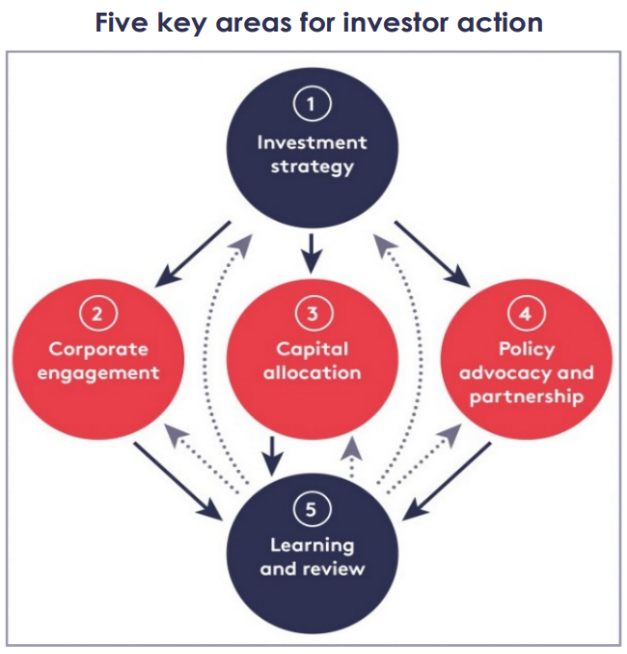 Five key areas for investor action

1
Investment strategy

2
Corporate engagement

3
Capital allocation

4
Policy advocacy and partnership

5
Learning and review